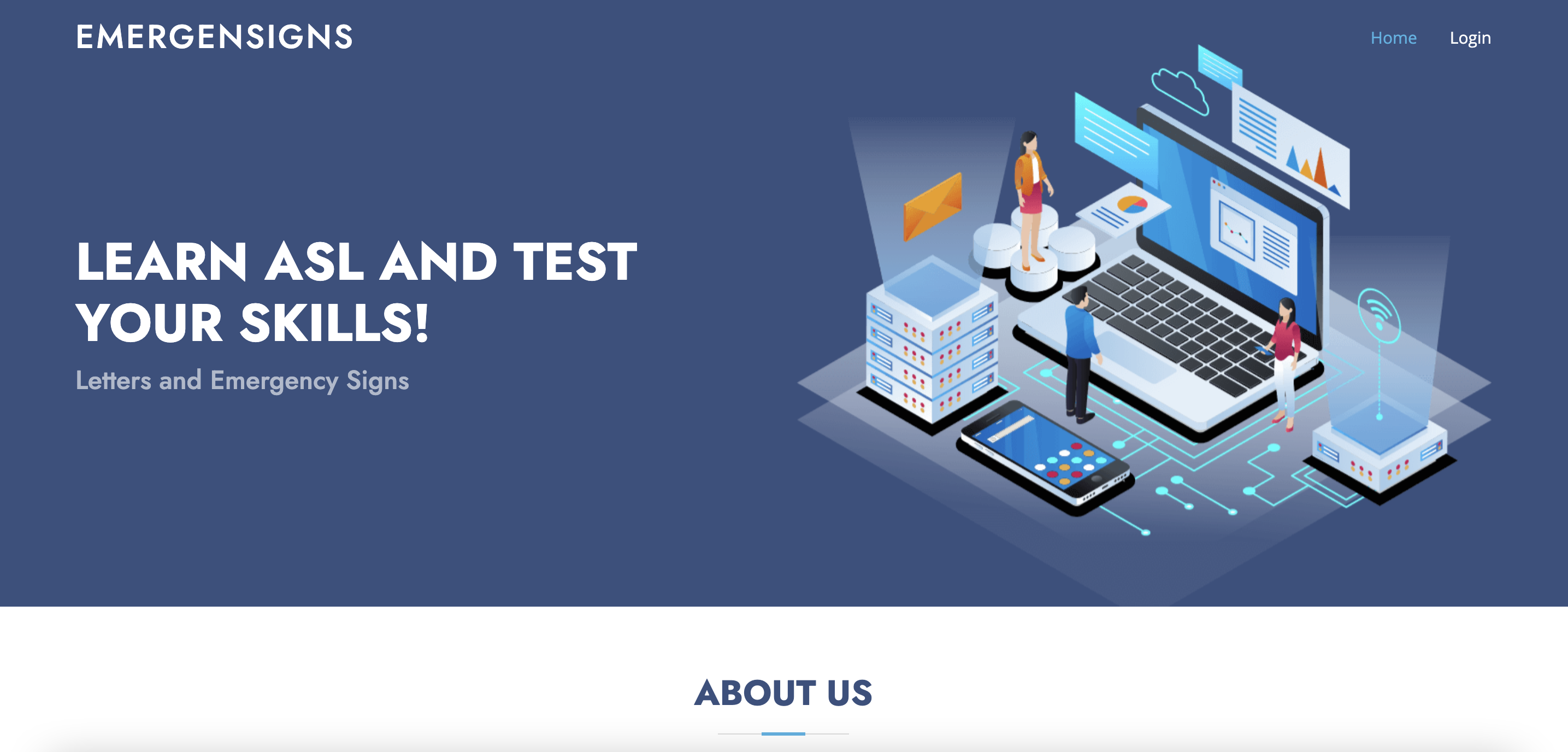 EMERGENSIGNS

Home Login

LEARN ASL AND TEST YOUR SKILLS!

Letters and Emergency Signs

ABOUT US